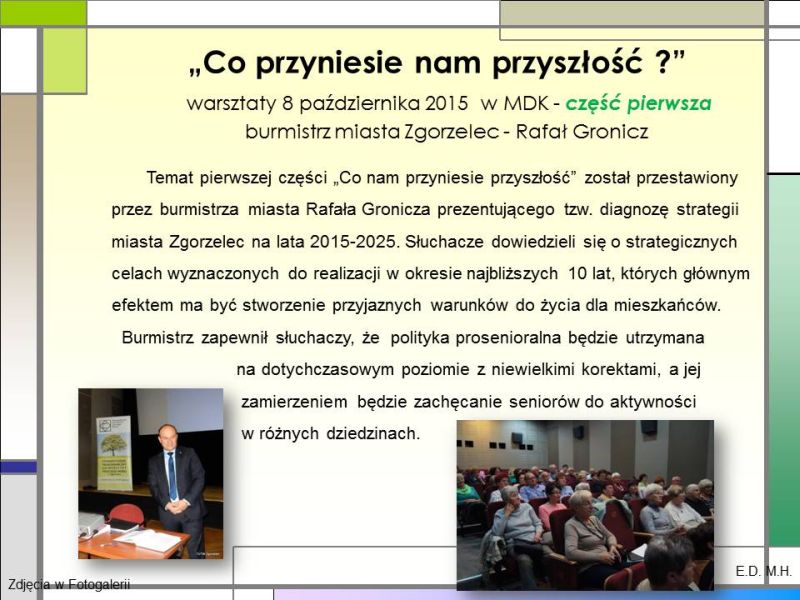 „Co przyniesie nam przyszłość ?”

warsztaty 8 października 2015 w MDK - część pierwsza
burmistrz miasta Zgorzelec - Rafał Gronicz

Temat pierwszej części „Co nam przyniesie przyszłość” został przestawiony przez burmistrza miasta Rafała Gronicza prezentującego tzw. diagnozę strategii miasta Zgorzelec na lata 2015-2025. Słuchacze dowiedzieli się o strategicznych celach wyznaczonych do realizacji w okresie najbliższych 10 lat, których głównym efektem ma być stworzenie przyjaznych warunków do życia dla mieszkańców. Burmistrz zapewnił słuchaczy, że polityka prosenioralna będzie utrzymana na dotychczasowym poziomie z niewielkimi korektami, a jej zamierzeniem będzie zachęcanie seniorów do aktywności w różnych dziedzinach.

Zdjęcia w Fotogalerii

E.D. M.H.